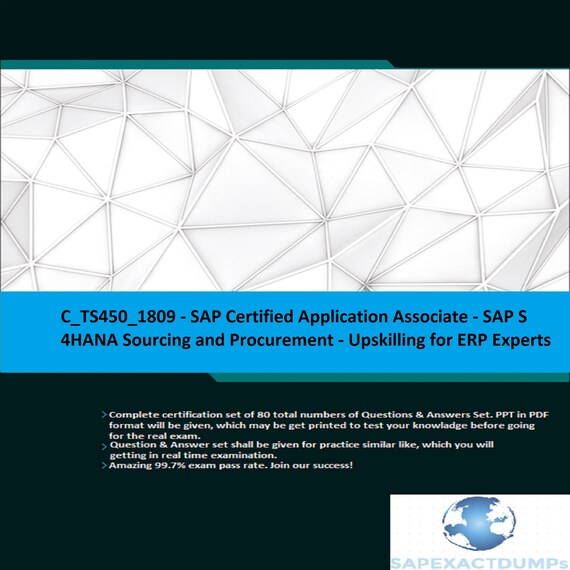 C_TS450_1809 - SAP Certified Application Associate - SAP S 4HANA Sourcing and Procurement - Upskilling for ERP Experts

> Complete certification set of 80 total numbers of Questions & Answers Set. PPT in PDF format will be given, which may be get printed to test your knowladge before going for the real exam.
> Question & Answer set shall be given for practice similar like, which you will getting in real time examination.
> Amazing 99.7% exam pass rate. Join our success!

SAPEXACTDUMPs